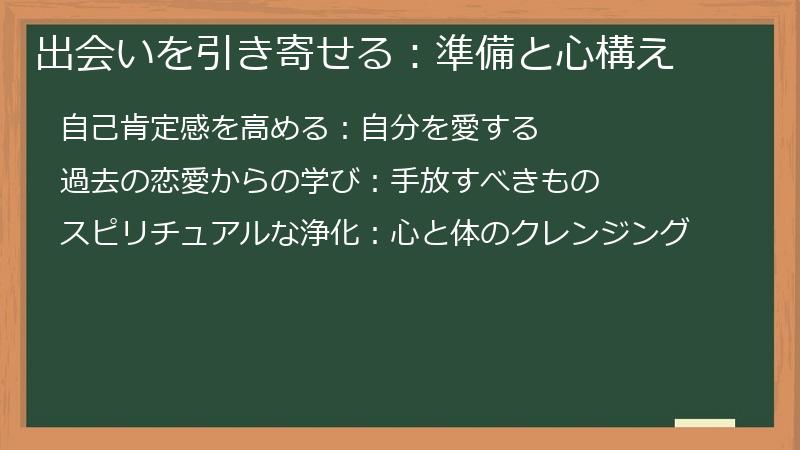 出会いを引き寄せる：準備と心構え

自己肯定感を高める：自分を愛する

過去の恋愛からの学び：手放すべきもの

スピリチュアルな浄化：心と体のクレンジング